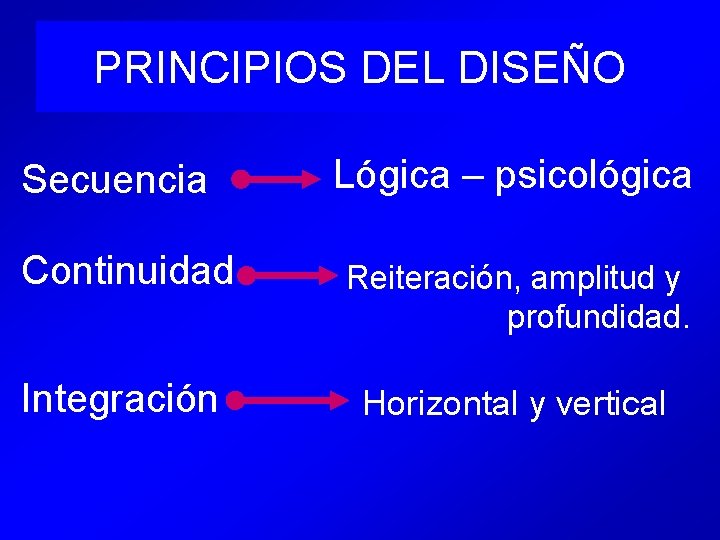 PRINCIPIOS DEL DISEÑO

Secuencia → Lógica – psicológica

Continuidad → Reiteración, amplitud y profundidad.

Integración → Horizontal y vertical